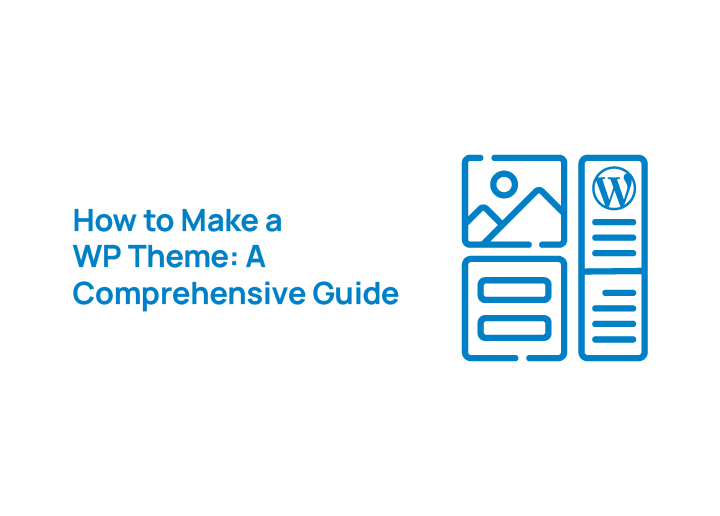 How to Make a WP Theme: A Comprehensive Guide

W